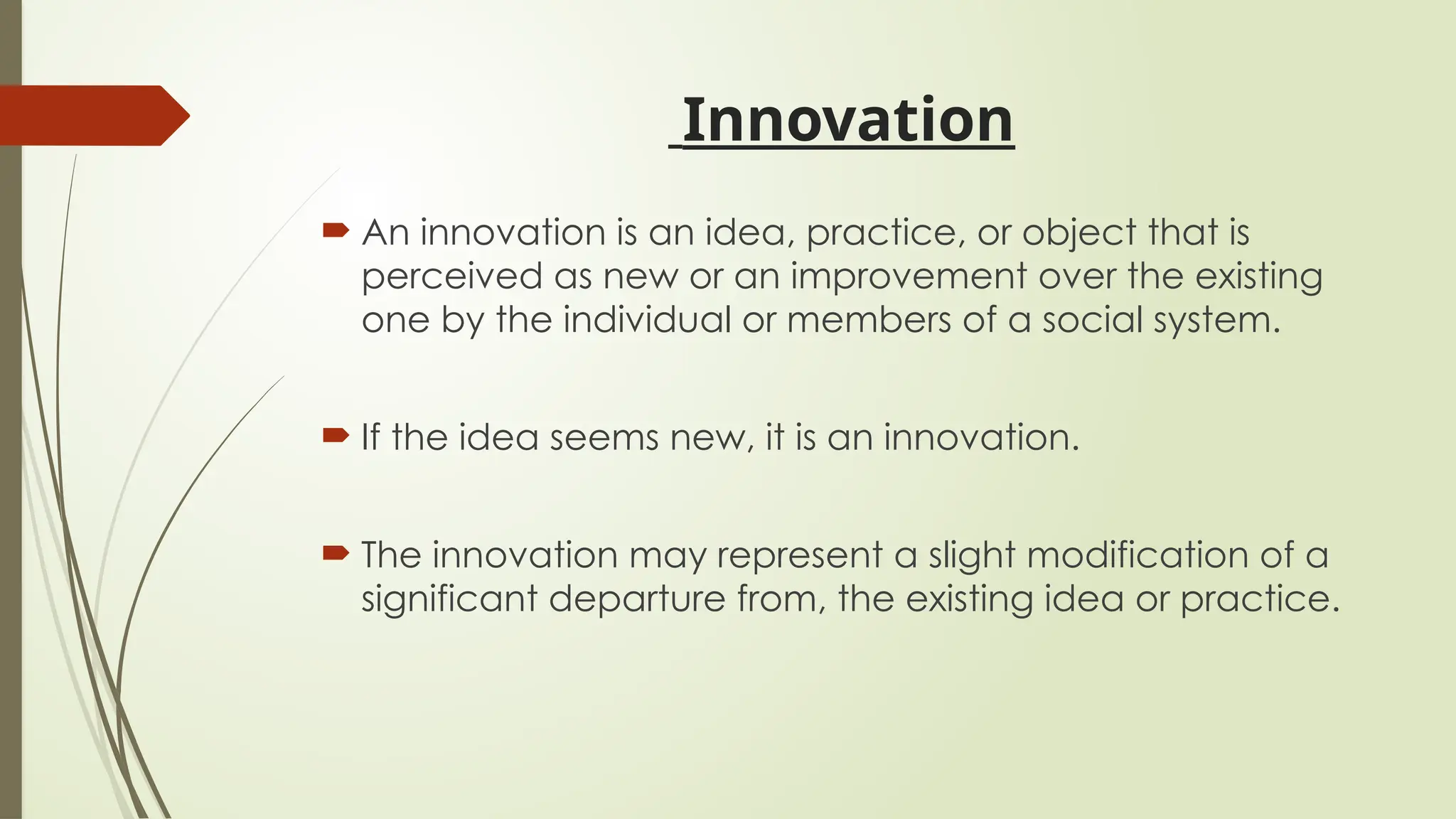 Innovation

An innovation is an idea, practice, or object that is perceived as new or an improvement over the existing one by the individual or members of a social system.

If the idea seems new, it is an innovation.

The innovation may represent a slight modification of a significant departure from, the existing idea or practice.